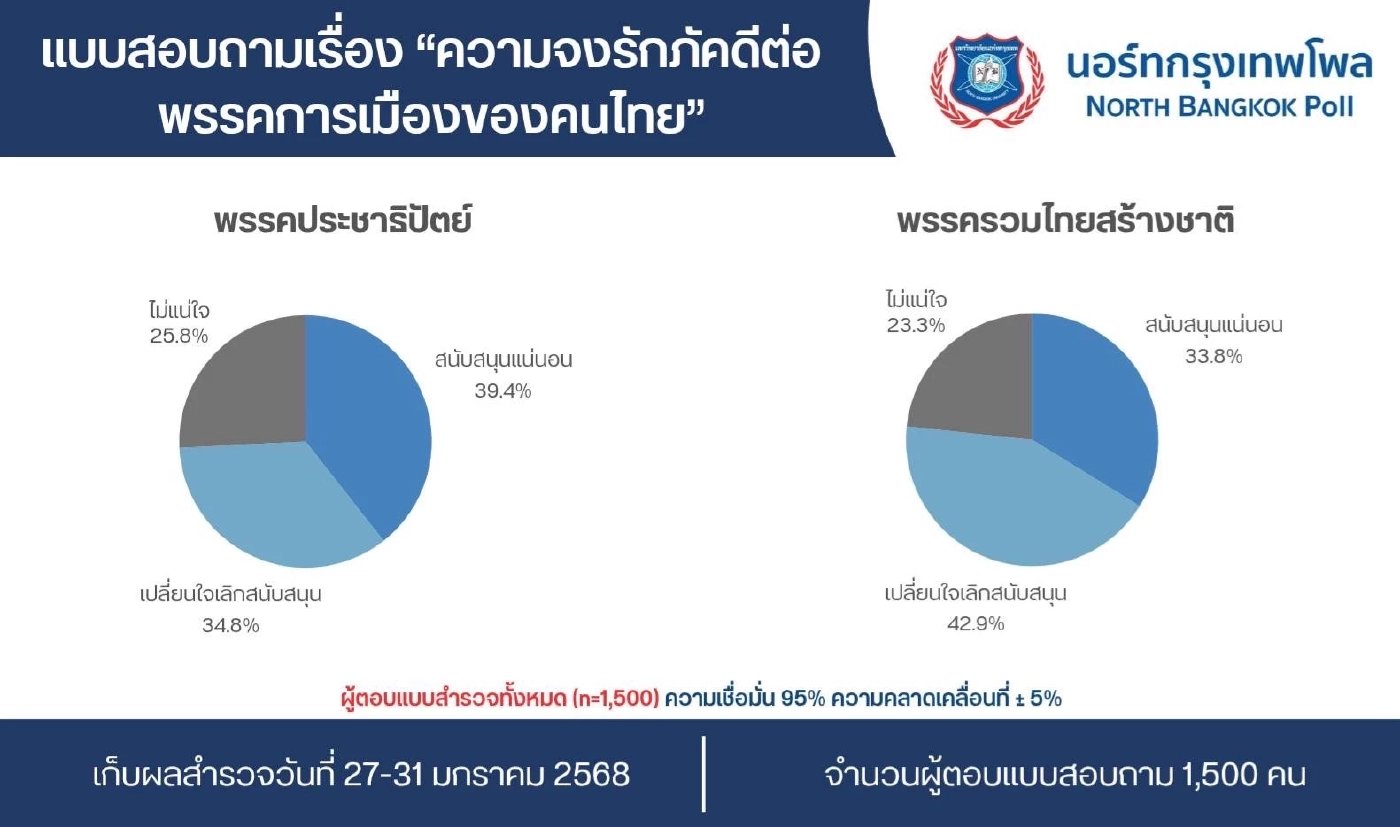 แบบสอบถามเรื่อง "ความจงรักภักดีต่อพรรคการเมืองของคนไทย"

นอร์ทกรุงเทพโพล
NORTH BANGKOK POLL

พรรคประชาธิปัตย์

ไม่แน่ใจ
25.8%

สนับสนุนแน่นอน
39.4%

เปลี่ยนใจเลิกสนับสนุน
34.8%

พรรครวมไทยสร้างชาติ

ไม่แน่ใจ
23.3%

สนับสนุนแน่นอน
33.8%

เปลี่ยนใจเลิกสนับสนุน
42.9%

ผู้ตอบแบบสำรวจทั้งหมด (n=1,500) ความเชื่อมั่น 95% ความคลาดเคลื่อนที่ ± 5%

เก็บผลสำรวจวันที่ 27-31 มกราคม 2568

จำนวนผู้ตอบแบบสอบถาม 1,500 คน